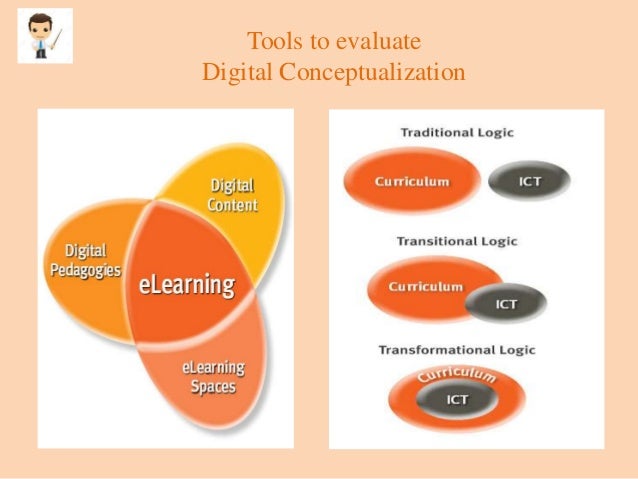 Tools to evaluate
Digital Conceptualization

Digital Content

Digital Pedagogies

eLearning

eLearning Spaces

Traditional Logic

Curriculum

ICT

Transitional Logic

Curriculum

ICT

Transformational Logic

Curriculum

ICT